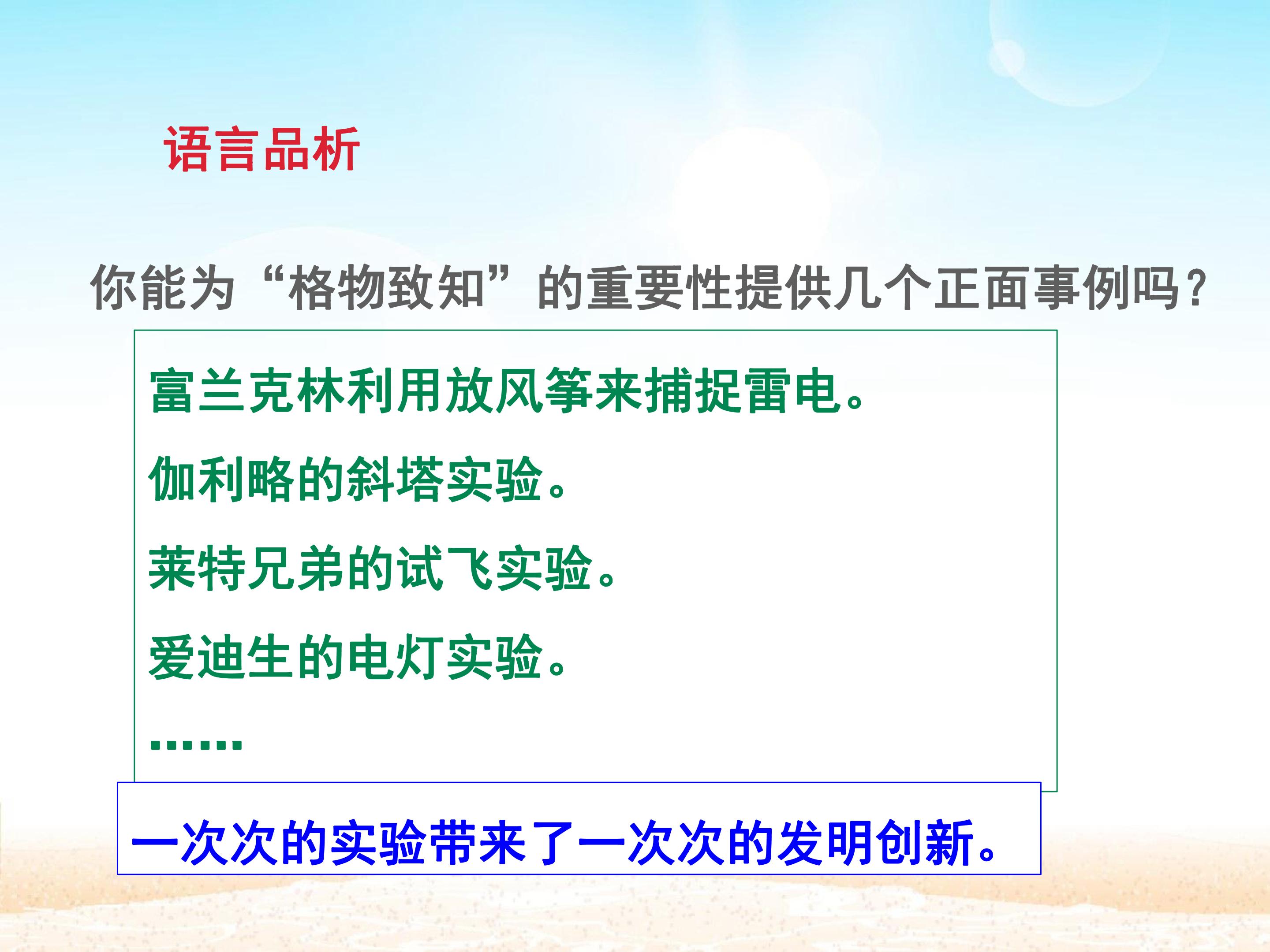 语言品析

你能为“格物致知”的重要性提供几个正面事例吗?

富兰克林利用放风筝来捕捉雷电。

伽利略的斜塔实验。

莱特兄弟的试飞实验。

爱迪生的电灯实验。

……

一次次的实验带来了一次次的发明创新。